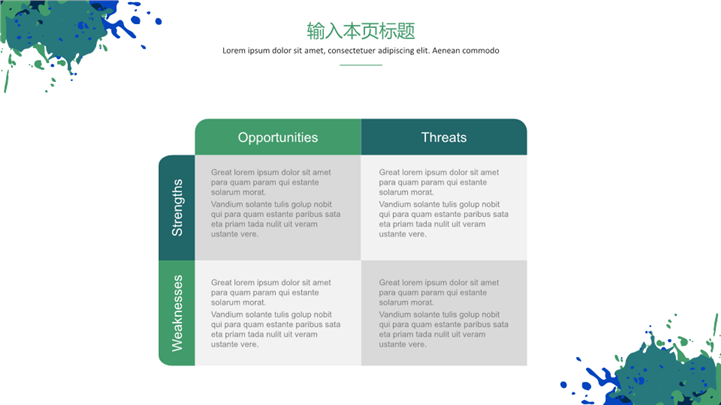 输入本页标题

Lorem ipsum dolor sit amet, consectetuer adipiscing elit. Aenean commodo

| | Opportunities | Threats |
|---|---|---|
| Strengths | Great lorem ipsum dolor sit amet para quam param qui estante solarum morat. Vandium solante tulis golup nobit qui para quam estante paribus sata eta priam tada nulit uit veram ustante vere. | Great lorem ipsum dolor sit amet para quam param qui estante solarum morat. Vandium solante tulis golup nobit qui para quam estante paribus sata eta priam tada nulit uit veram ustante vere. |
| Weaknesses | Great lorem ipsum dolor sit amet para quam param qui estante solarum morat. Vandium solante tulis golup nobit qui para quam estante paribus sata eta priam tada nulit uit veram ustante vere. | Great lorem ipsum dolor sit amet para quam param qui estante solarum morat. Vandium solante tulis golup nobit qui para quam estante paribus sata eta priam tada nulit uit veram ustante vere. |